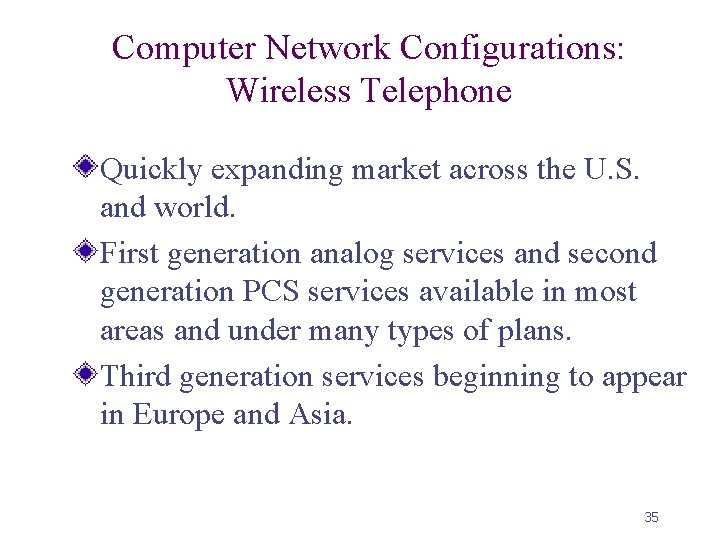 Computer Network Configurations: Wireless Telephone

Quickly expanding market across the U.S. and world.

First generation analog services and second generation PCS services available in most areas and under many types of plans.

Third generation services beginning to appear in Europe and Asia.

35